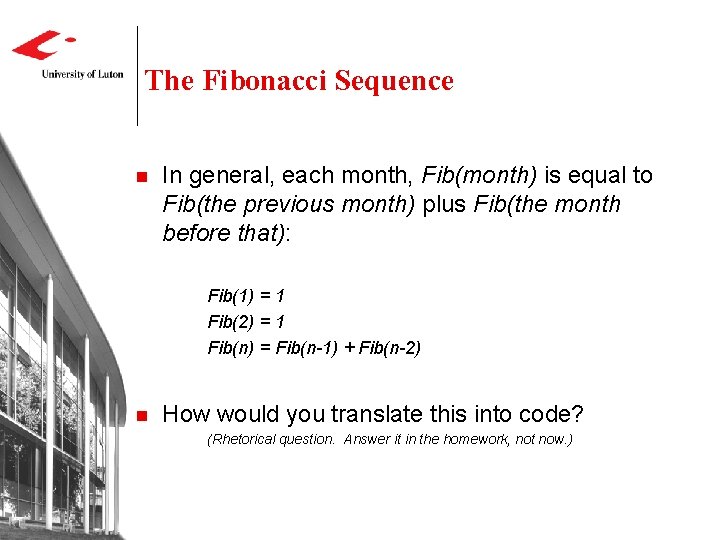 University of Luton

The Fibonacci Sequence

In general, each month, Fib(month) is equal to Fib(the previous month) plus Fib(the month before that):

Fib(1) = 1
Fib(2) = 1
Fib(n) = Fib(n-1) + Fib(n-2)

How would you translate this into code?
(Rhetorical question. Answer it in the homework, not now.)